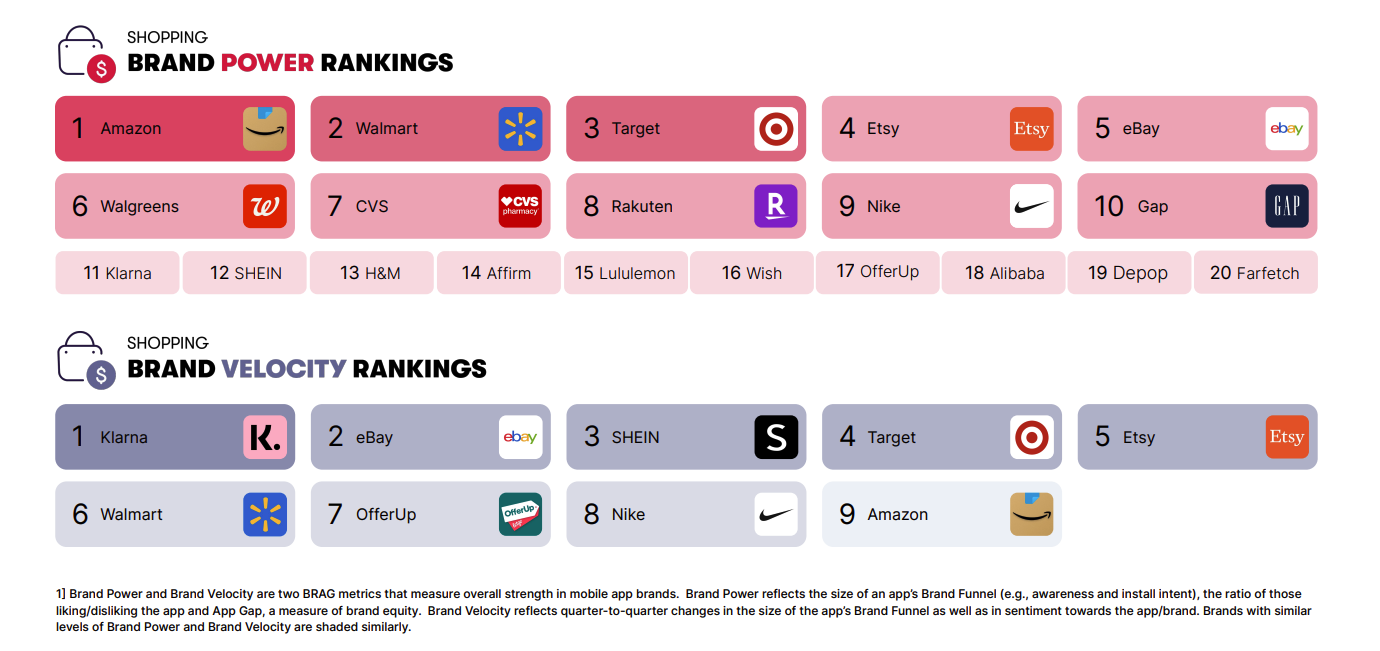 SHOPPING
BRAND POWER RANKINGS

1 Amazon
2 Walmart
3 Target
4 Etsy Etsy
5 eBay ebay
6 Walgreens W
7 CVS CVS pharmacy
8 Rakuten R
9 Nike
10 Gap GAP
11 Klarna
12 SHEIN
13 H&M
14 Affirm
15 Lululemon
16 Wish
17 OfferUp
18 Alibaba
19 Depop
20 Farfetch

SHOPPING
BRAND VELOCITY RANKINGS

1 Klarna K.
2 eBay ebay
3 SHEIN S
4 Target
5 Etsy Etsy
6 Walmart
7 OfferUp OfferUp
8 Nike
9 Amazon

1] Brand Power and Brand Velocity are two BRAG metrics that measure overall strength in mobile app brands. Brand Power reflects the size of an app's Brand Funnel (e.g., awareness and install intent), the ratio of those liking/disliking the app and App Gap, a measure of brand equity. Brand Velocity reflects quarter-to-quarter changes in the size of the app's Brand Funnel as well as in sentiment towards the app/brand. Brands with similar levels of Brand Power and Brand Velocity are shaded similarly.